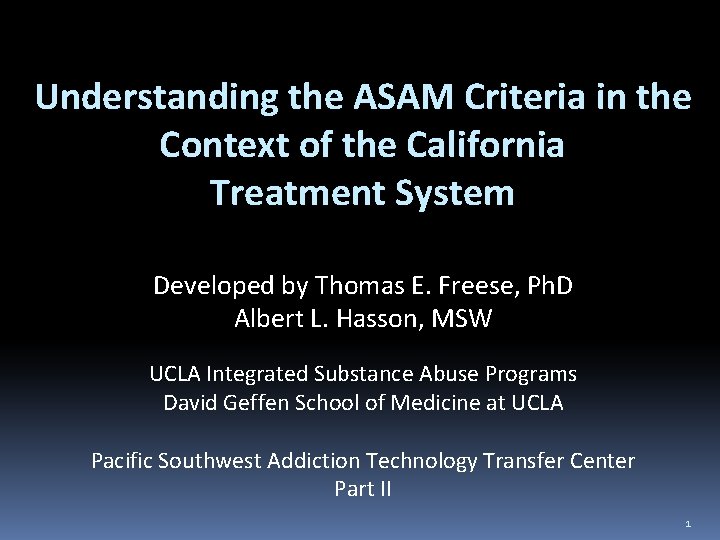 Understanding the ASAM Criteria in the Context of the California Treatment System

Developed by Thomas E. Freese, PhD
Albert L. Hasson, MSW

UCLA Integrated Substance Abuse Programs
David Geffen School of Medicine at UCLA

Pacific Southwest Addiction Technology Transfer Center
Part II

1